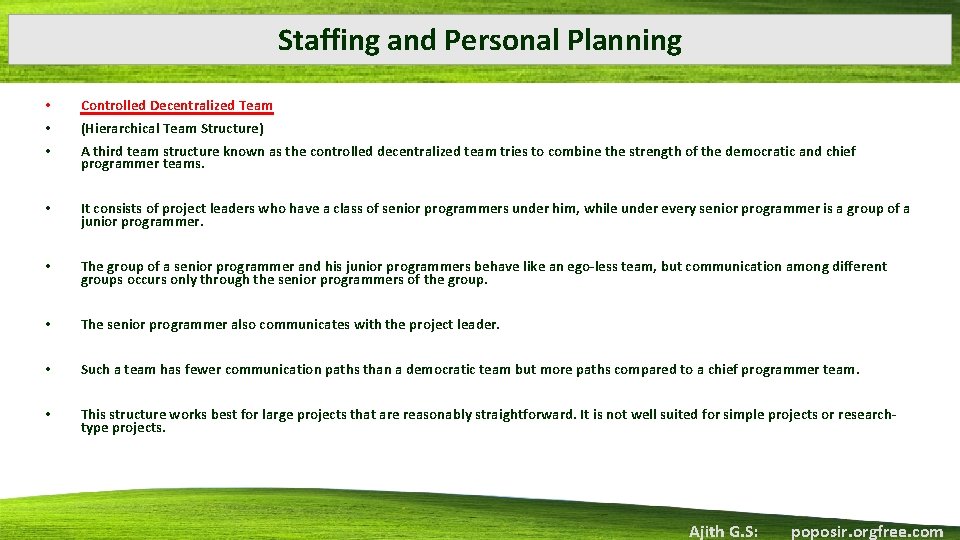 Staffing and Personal Planning

• Controlled Decentralized Team

• (Hierarchical Team Structure)

• A third team structure known as the controlled decentralized team tries to combine the strength of the democratic and chief programmer teams.

• It consists of project leaders who have a class of senior programmers under him, while under every senior programmer is a group of a junior programmer.

• The group of a senior programmer and his junior programmers behave like an ego-less team, but communication among different groups occurs only through the senior programmers of the group.

• The senior programmer also communicates with the project leader.

• Such a team has fewer communication paths than a democratic team but more paths compared to a chief programmer team.

• This structure works best for large projects that are reasonably straightforward. It is not well suited for simple projects or research-type projects.

Ajith G.S: poposir.orgfree.com